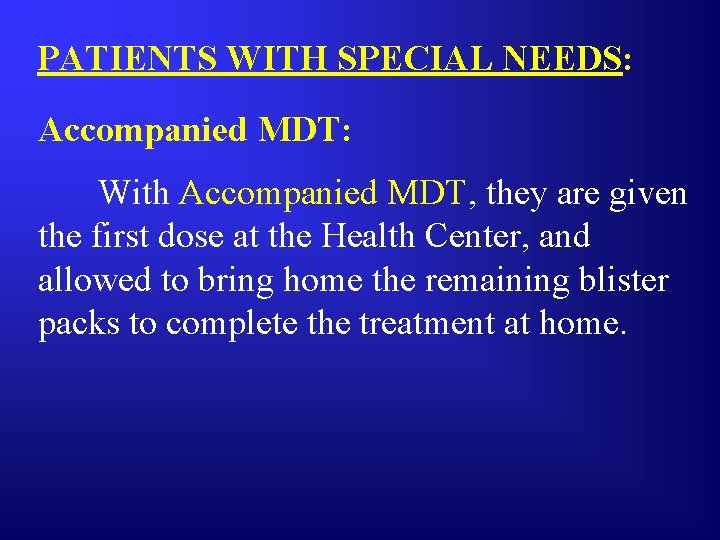 PATIENTS WITH SPECIAL NEEDS:

Accompanied MDT:

With Accompanied MDT, they are given the first dose at the Health Center, and allowed to bring home the remaining blister packs to complete the treatment at home.